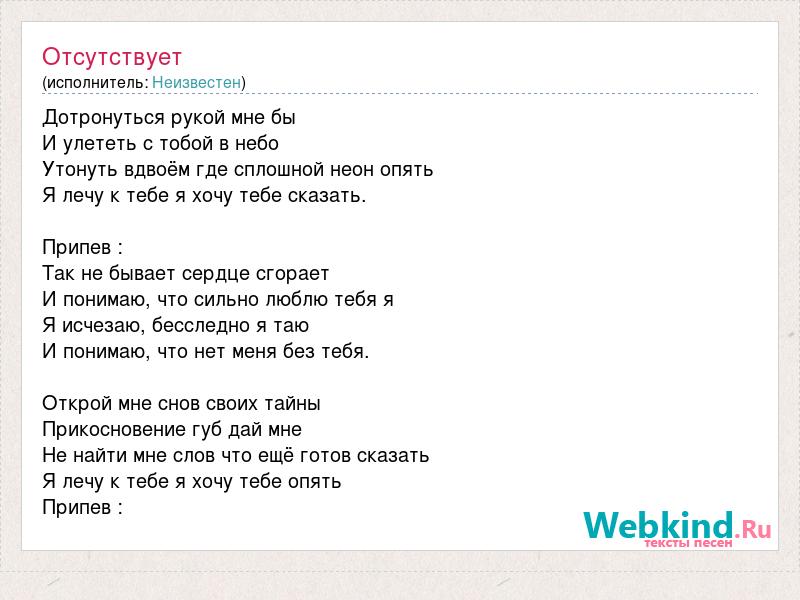 Отсутствует
(исполнитель: Неизвестен)

Дотронуться рукой мне бы
И улететь с тобой в небо
Утонуть вдвоём где сплошной неон опять
Я лечу к тебе я хочу тебе сказать.

Припев :
Так не бывает сердце сгорает
И понимаю, что сильно люблю тебя я
Я исчезаю, бесследно я таю
И понимаю, что нет меня без тебя.

Открой мне снов своих тайны
Прикосновение губ дай мне
Не найти мне слов что ещё готов сказать
Я лечу к тебе я хочу тебе опять
Припев :

Webkind.Ru
тексты песен